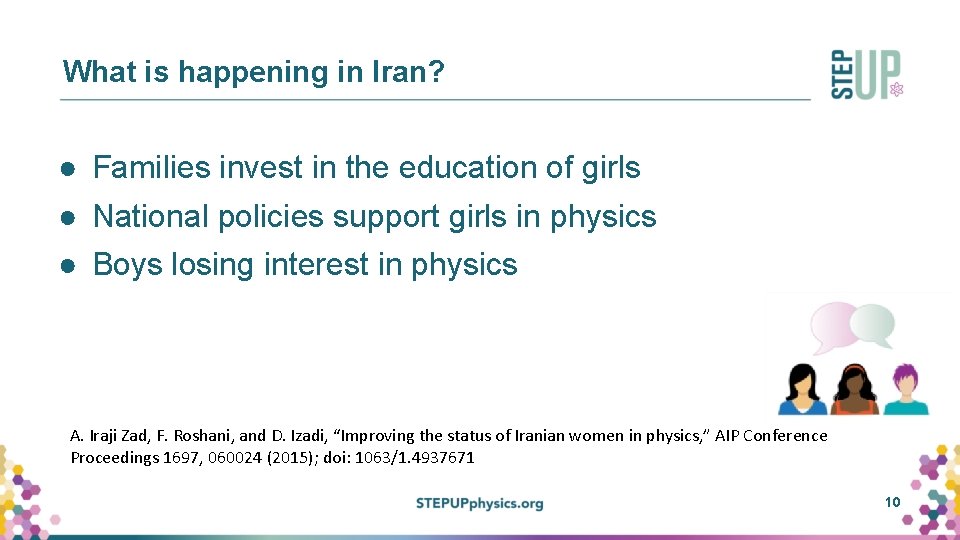 What is happening in Iran?

STEP UP

● Families invest in the education of girls
● National policies support girls in physics
● Boys losing interest in physics

A. Iraji Zad, F. Roshani, and D. Izadi, “Improving the status of Iranian women in physics,” AIP Conference Proceedings 1697, 060024 (2015); doi: 1063/1.4937671

STEPUPphysics.org

10